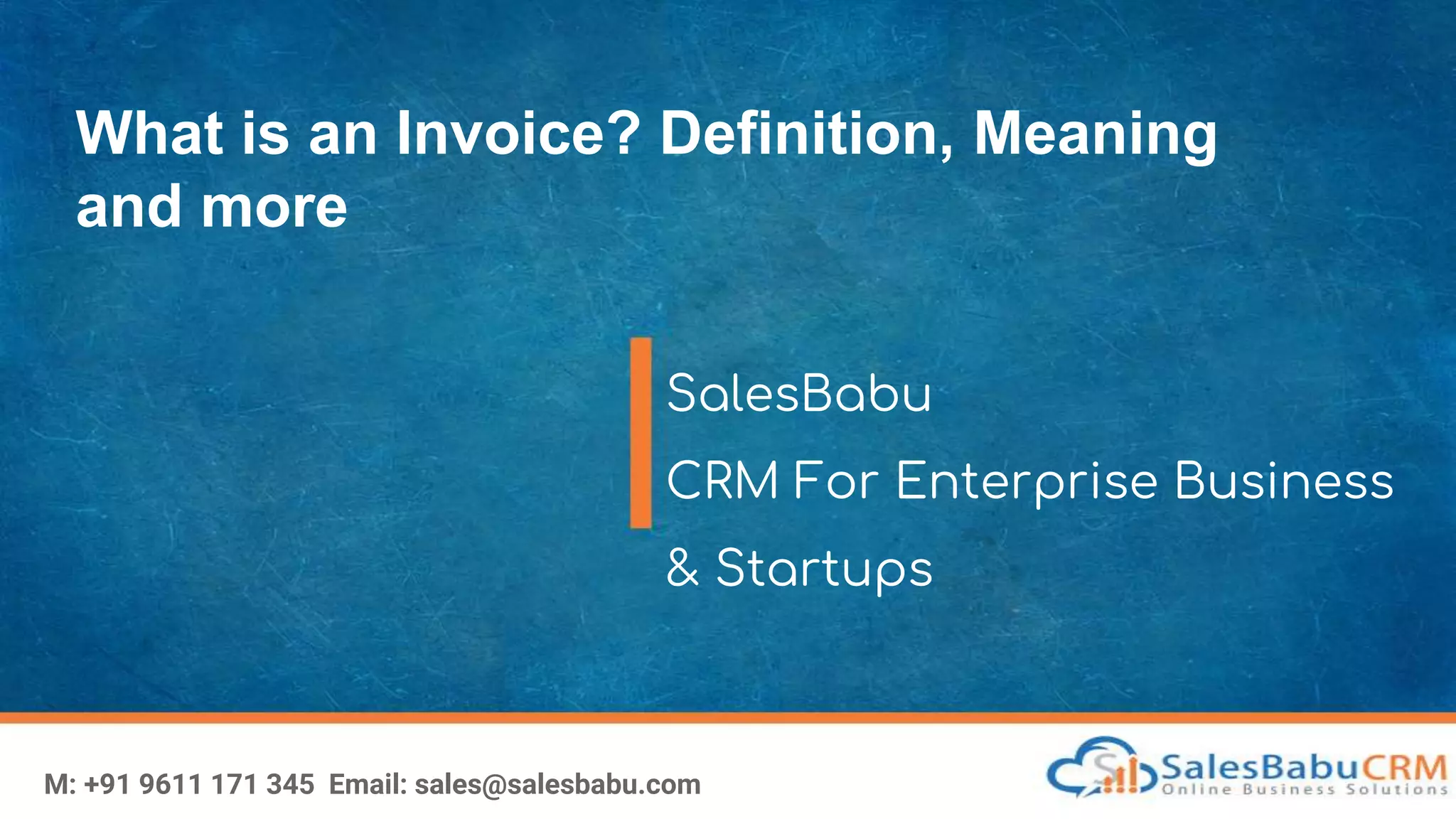 What is an Invoice? Definition, Meaning and more

SalesBabu

CRM For Enterprise Business & Startups

M: +91 9611 171 345 Email: sales@salesbabu.com

SalesBabuCRM
Online Business Solutions